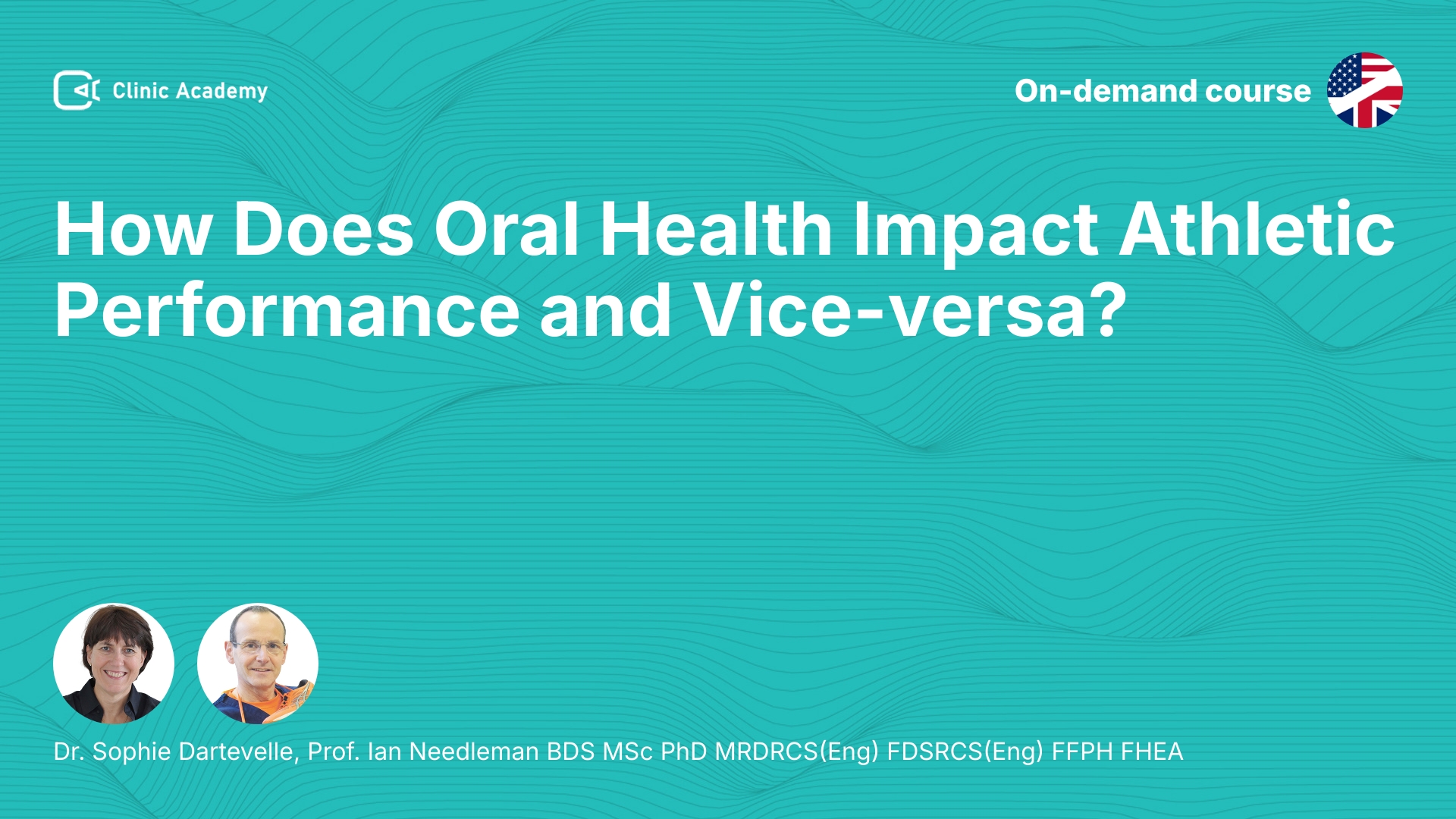 Clinic Academy

On-demand course

How Does Oral Health Impact Athletic Performance and Vice-versa?

Dr. Sophie Dartevelle, Prof. Ian Needleman BDS MSc PhD MRDRCS(Eng) FDSRCS(Eng) FFPH FHEA